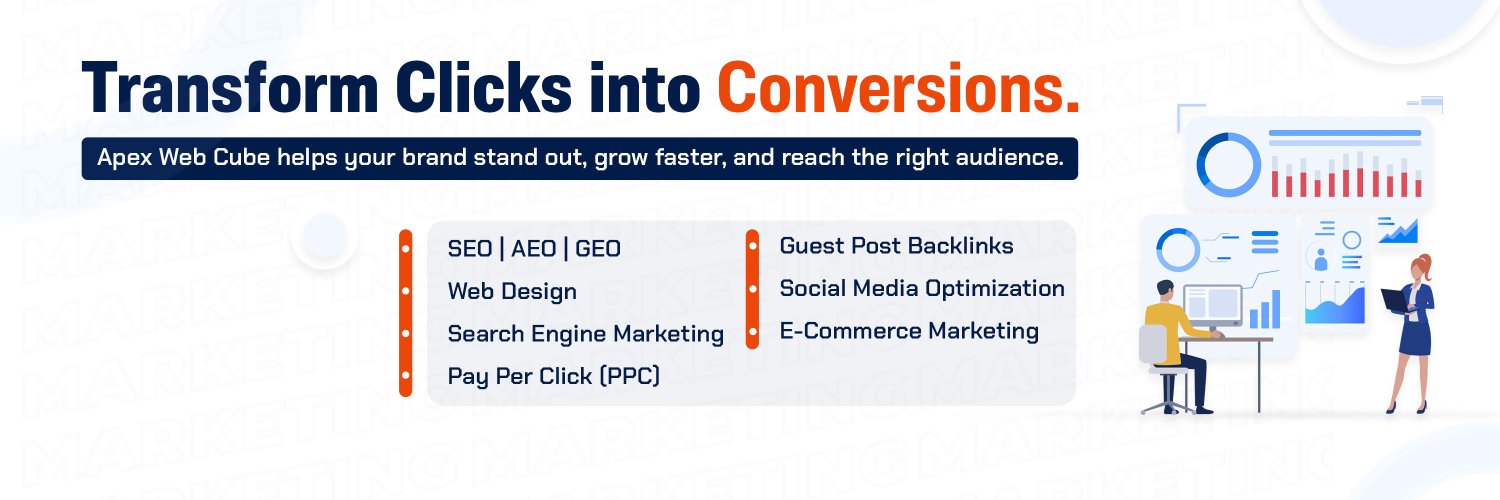 Transform Clicks into Conversions.

Apex Web Cube helps your brand stand out, grow faster, and reach the right audience.

SEO | AEO | GEO
Web Design
Search Engine Marketing
Pay Per Click (PPC)

Guest Post Backlinks
Social Media Optimization
E-Commerce Marketing